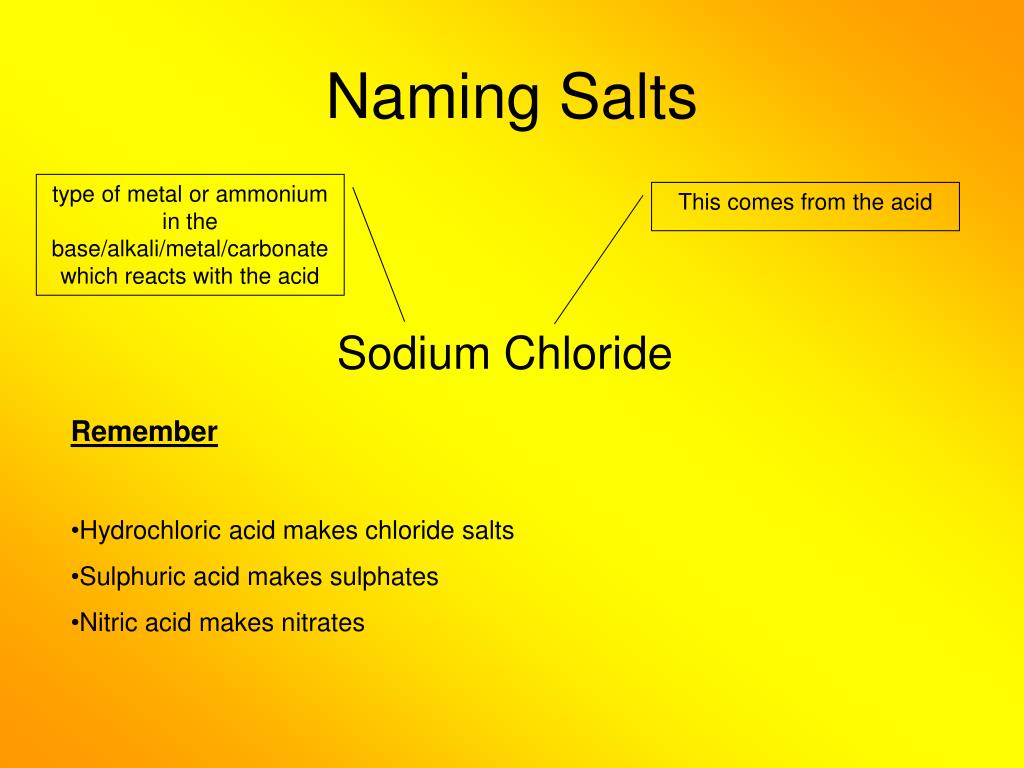 Naming Salts

type of metal or ammonium in the base/alkali/metal/carbonate which reacts with the acid

This comes from the acid

Sodium Chloride

Remember

•Hydrochloric acid makes chloride salts

•Sulphuric acid makes sulphates

•Nitric acid makes nitrates